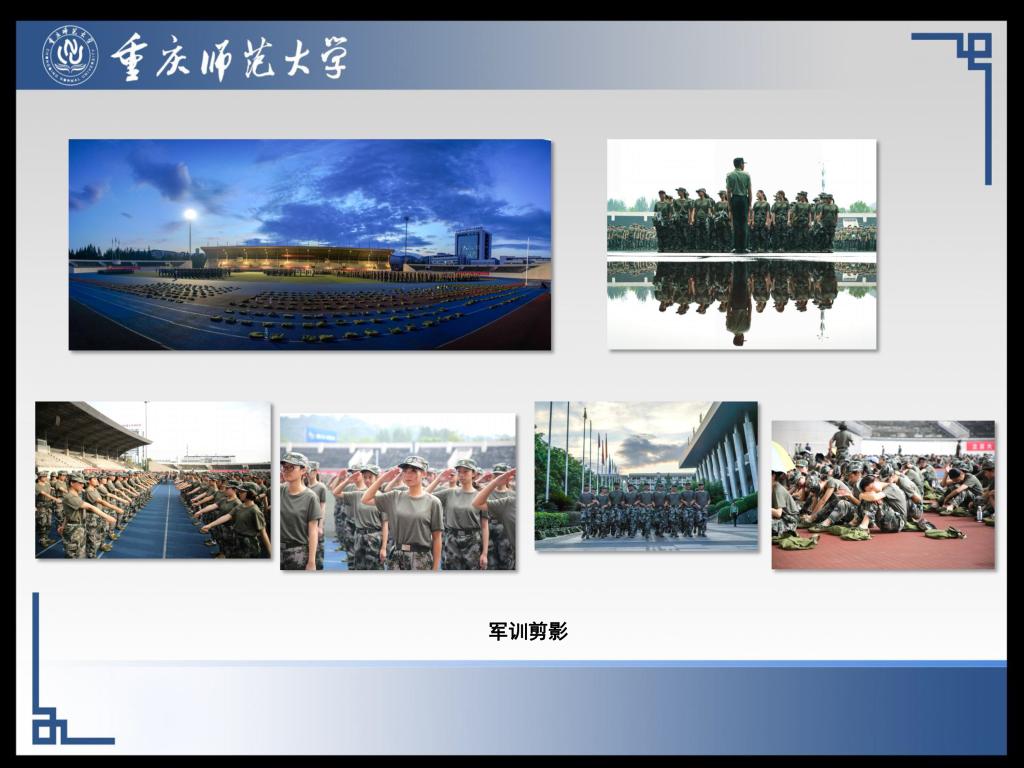 重庆师范大学

军训剪影